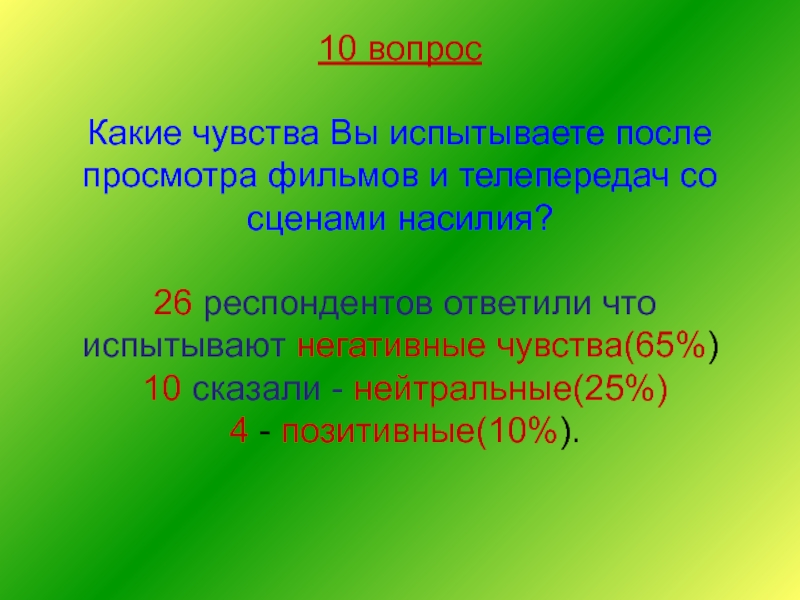 10 вопрос

Какие чувства Вы испытываете после просмотра фильмов и телепередач со сценами насилия?

26 респондентов ответили что испытывают негативные чувства(65%)
10 сказали - нейтральные(25%)
4 - позитивные(10%).